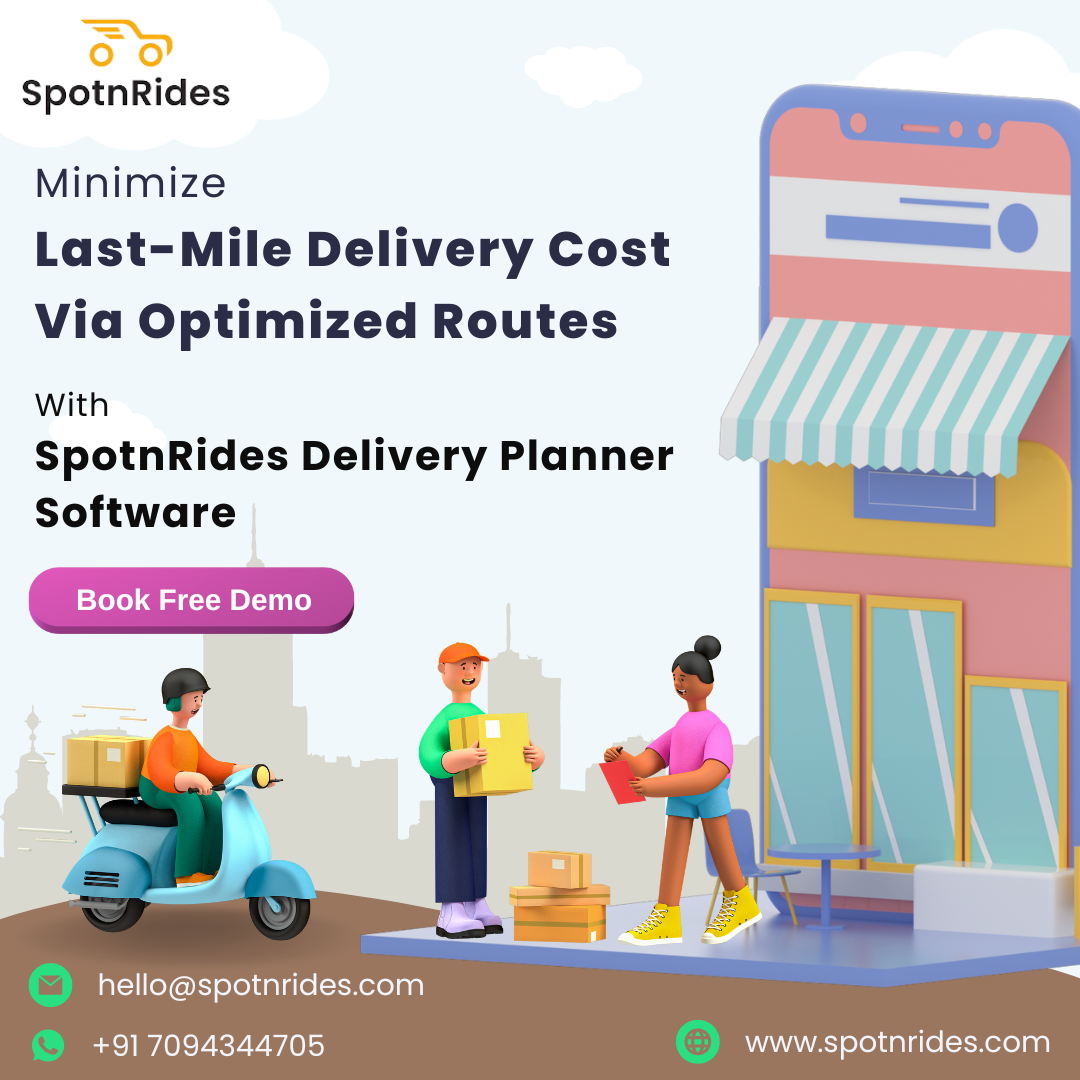 SpotnRides

Minimize
Last-Mile Delivery Cost Via Optimized Routes

With
SpotnRides Delivery Planner Software

Book Free Demo

hello@spotnrides.com

+91 7094344705

www.spotnrides.com